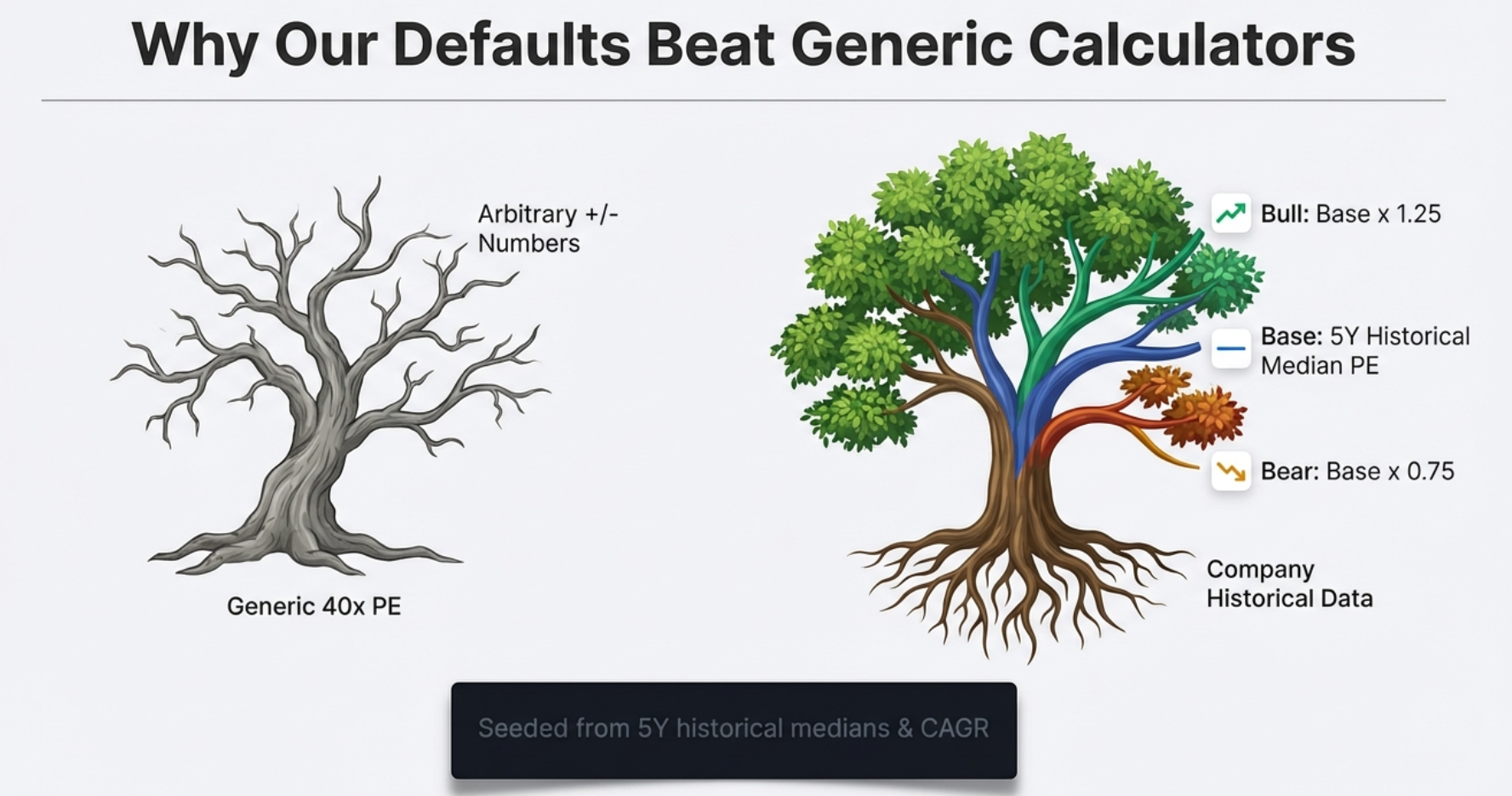 Why Our Defaults Beat Generic Calculators

Arbitrary +/- Numbers

Generic 40x PE

Bull: Base x 1.25

Base: 5Y Historical Median PE

Bear: Base x 0.75

Company Historical Data

Seeded from 5Y historical medians & CAGR